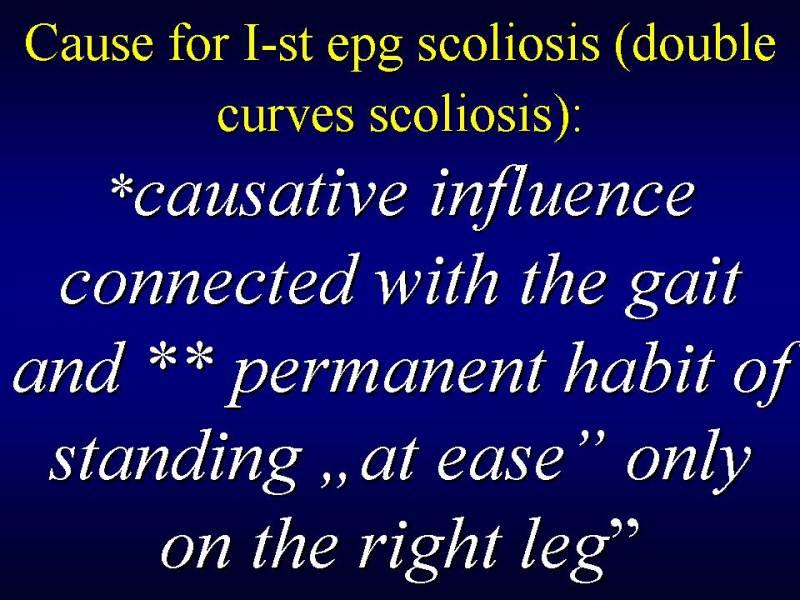 Cause for I-st epg scoliosis (double curves scoliosis):

*causative influence connected with the gait and ** permanent habit of standing „at ease” only on the right leg”